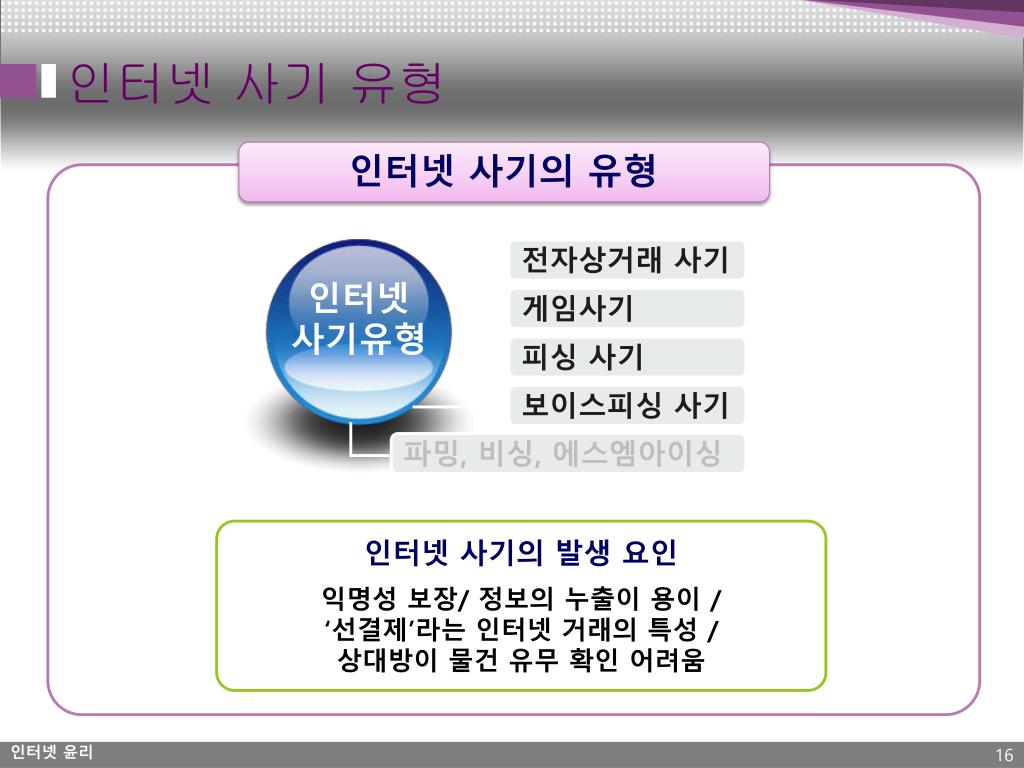 인터넷 사기 유형

인터넷 사기의 유형

인터넷 사기유형

전자상거래 사기

게임사기

피싱 사기

보이스피싱 사기

파밍, 비싱, 에스엠아이싱

인터넷 사기의 발생 요인

익명성 보장/ 정보의 누출이 용이 / ‘선결제’라는 인터넷 거래의 특성 / 상대방이 물건 유무 확인 어려움

인터넷 윤리

16